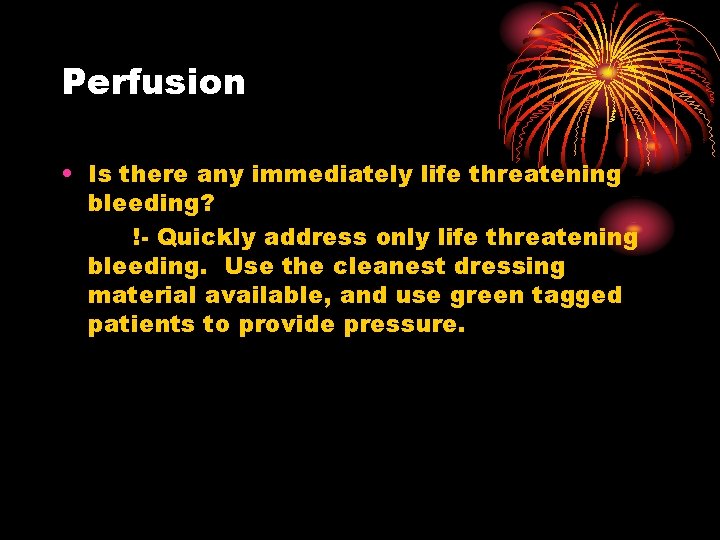 Perfusion

• Is there any immediately life threatening bleeding?

!- Quickly address only life threatening bleeding. Use the cleanest dressing material available, and use green tagged patients to provide pressure.